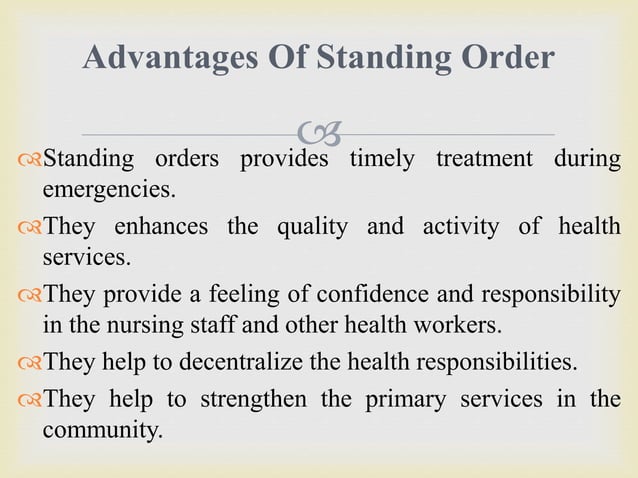 Advantages Of Standing Order

Standing orders provides timely treatment during emergencies.

They enhances the quality and activity of health services.

They provide a feeling of confidence and responsibility in the nursing staff and other health workers.

They help to decentralize the health responsibilities.

They help to strengthen the primary services in the community.